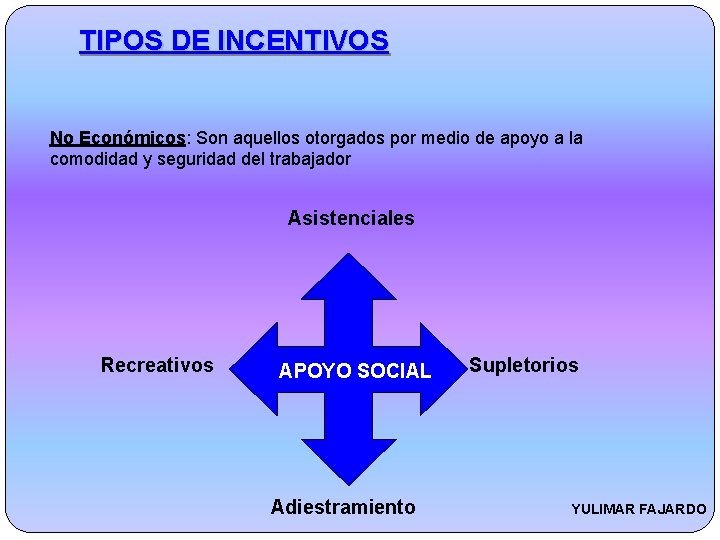 TIPOS DE INCENTIVOS

No Económicos: Son aquellos otorgados por medio de apoyo a la comodidad y seguridad del trabajador

Asistenciales

Recreativos

APOYO SOCIAL

Supletorios

Adiestramiento

YULIMAR FAJARDO